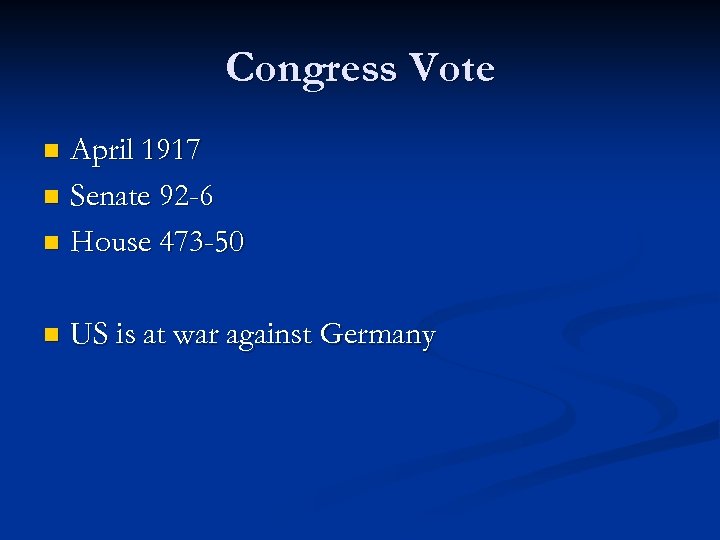 Congress Vote

- April 1917
- Senate 92-6
- House 473-50

- US is at war against Germany